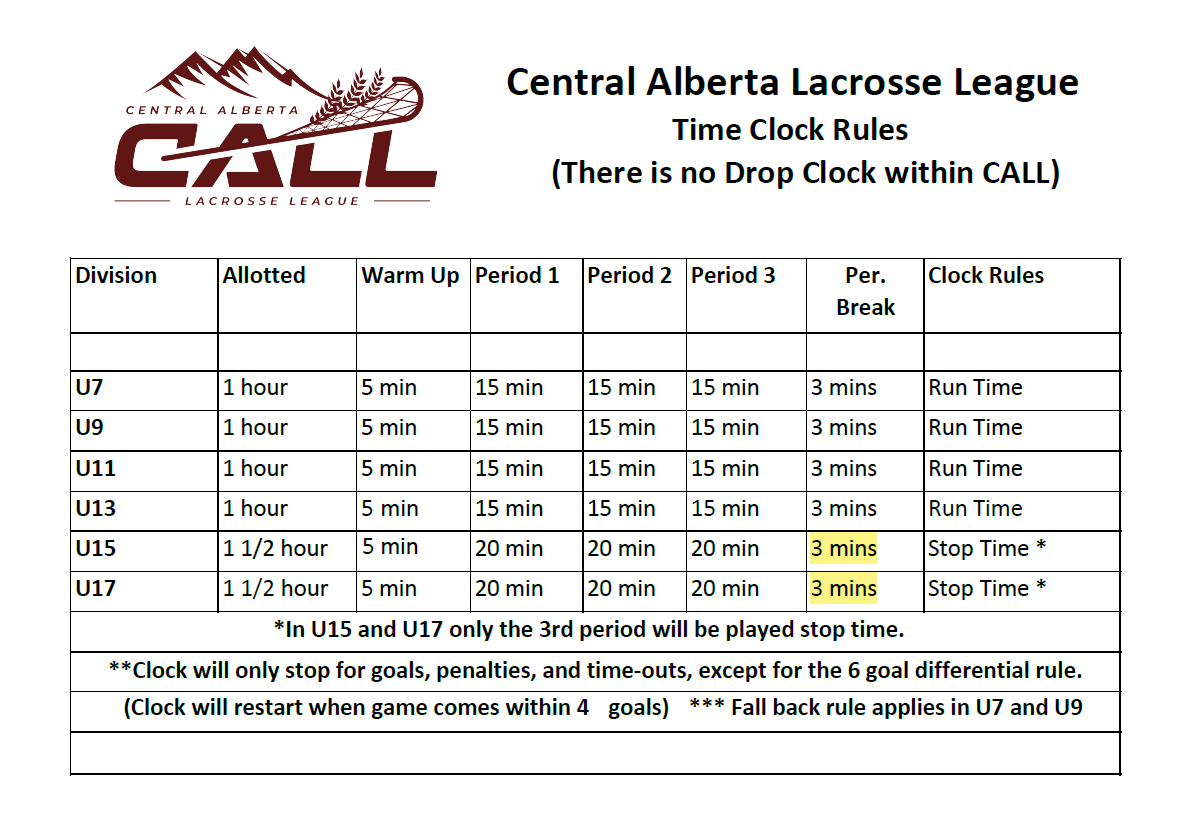 CENTRAL ALBERTA
CALL
LACROSSE LEAGUE

Central Alberta Lacrosse League
Time Clock Rules
(There is no Drop Clock within CALL)

| Division | Allotted | Warm Up | Period 1 | Period 2 | Period 3 | Per. Break | Clock Rules |
|---|---|---|---|---|---|---|---|
| | | | | | | | |
| U7 | 1 hour | 5 min | 15 min | 15 min | 15 min | 3 mins | Run Time |
| U9 | 1 hour | 5 min | 15 min | 15 min | 15 min | 3 mins | Run Time |
| U11 | 1 hour | 5 min | 15 min | 15 min | 15 min | 3 mins | Run Time |
| U13 | 1 hour | 5 min | 15 min | 15 min | 15 min | 3 mins | Run Time |
| U15 | 1 1/2 hour | 5 min | 20 min | 20 min | 20 min | 3 mins | Stop Time * |
| U17 | 1 1/2 hour | 5 min | 20 min | 20 min | 20 min | 3 mins | Stop Time * |

*In U15 and U17 only the 3rd period will be played stop time.

**Clock will only stop for goals, penalties, and time-outs, except for the 6 goal differential rule.

(Clock will restart when game comes within 4 goals) *** Fall back rule applies in U7 and U9